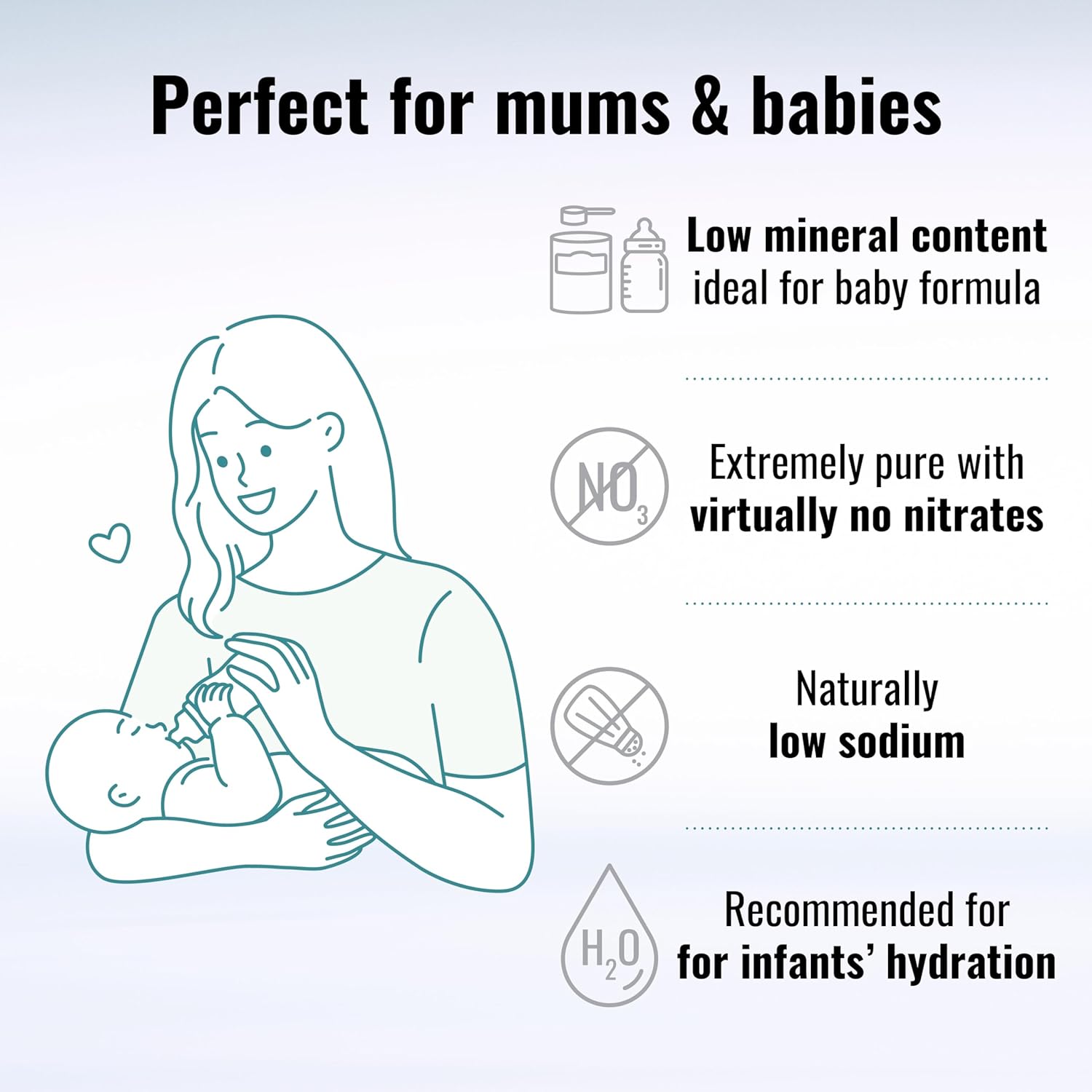 Perfect for mums & babies

Low mineral content
ideal for baby formula

$NO_3$

Extremely pure with
virtually no nitrates

Naturally
low sodium

$H_2O$

Recommended for
for infants' hydration